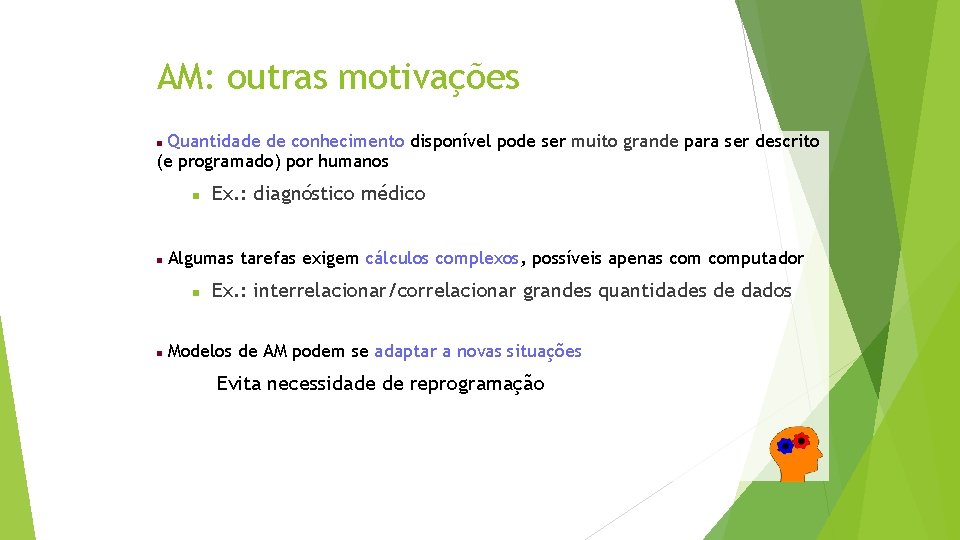 AM: outras motivações

Quantidade de conhecimento disponível pode ser muito grande para ser descrito (e programado) por humanos

Ex.: diagnóstico médico

Algumas tarefas exigem cálculos complexos, possíveis apenas com computador

Ex.: interrelacionar/correlacionar grandes quantidades de dados

Modelos de AM podem se adaptar a novas situações

Evita necessidade de reprogramação